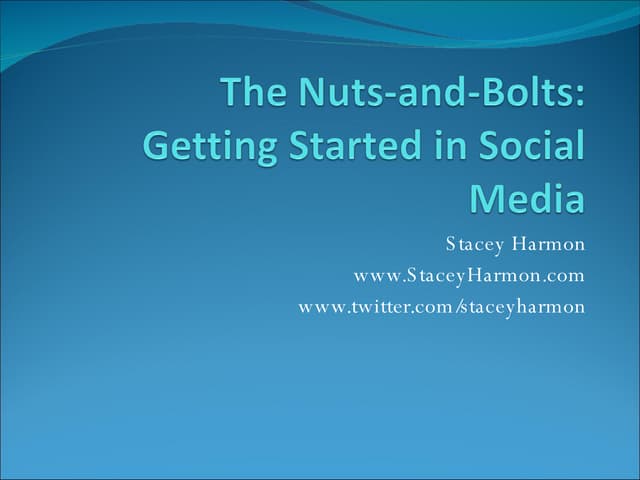 The Nuts-and-Bolts: Getting Started in Social Media

Stacey Harmon
www.StaceyHarmon.com
www.twitter.com/staceyharmon